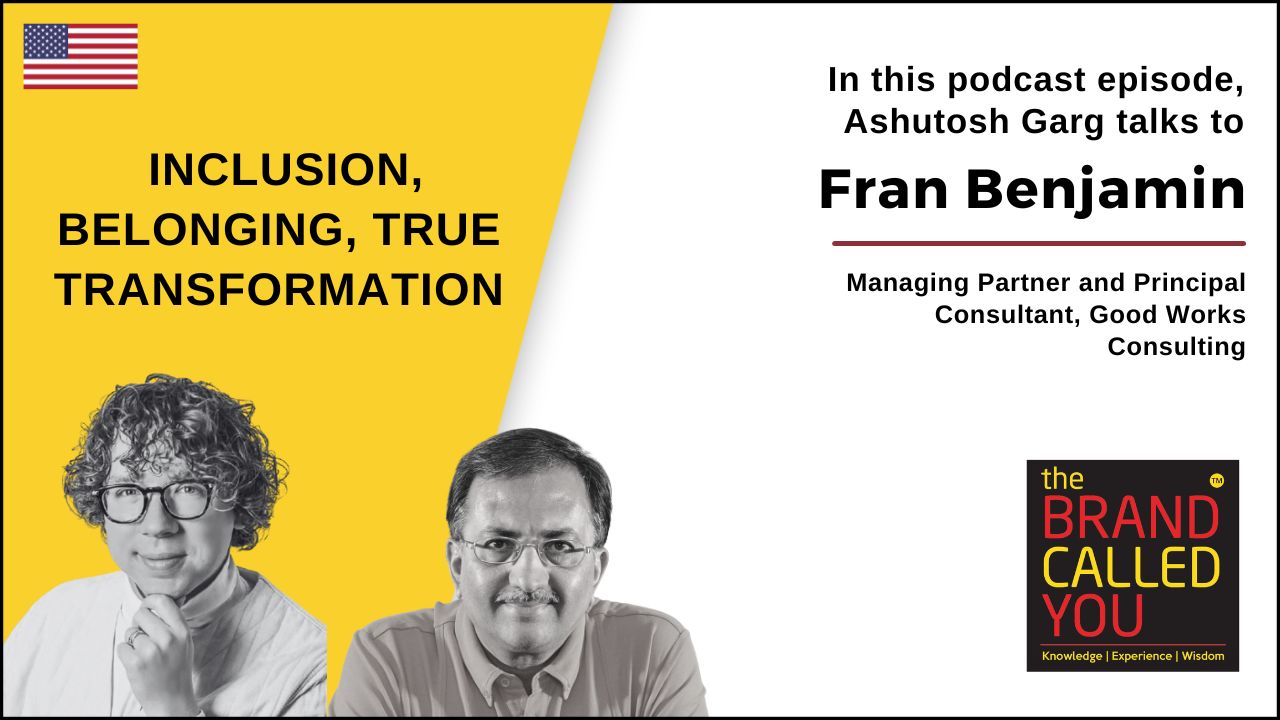 INCLUSION, BELONGING, TRUE TRANSFORMATION

In this podcast episode, Ashutosh Garg talks to

Fran Benjamin

Managing Partner and Principal Consultant, Good Works Consulting

the BRAND CALLED YOU ™
Knowledge | Experience | Wisdom